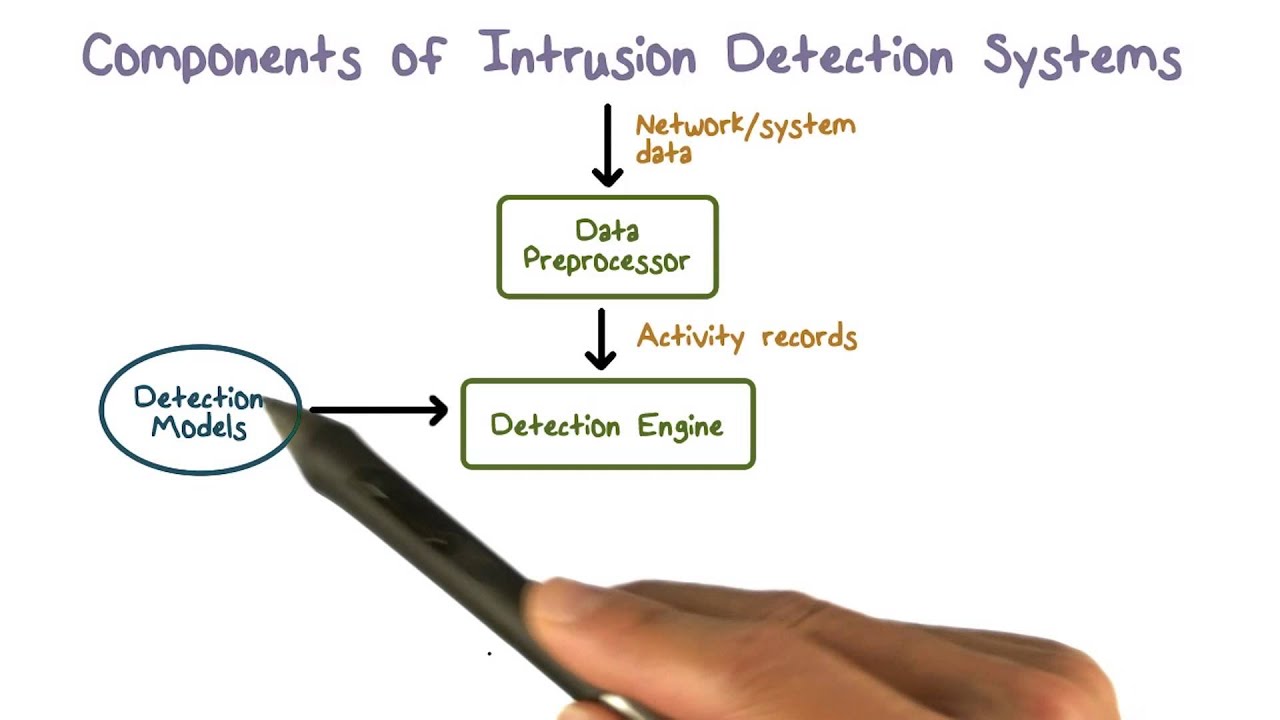 Components of Intrusion Detection Systems

Network/system data

Data Preprocessor

Activity records

Detection Models

Detection Engine